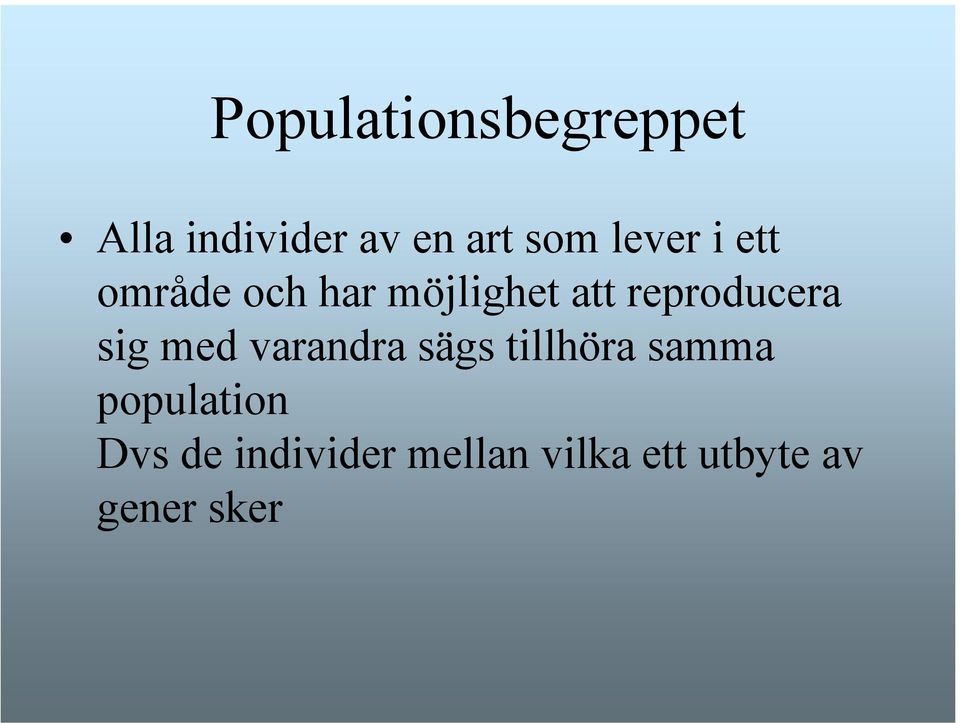 Populationsbegreppet

• Alla individer av en art som lever i ett område och har möjlighet att reproducera sig med varandra sägs tillhöra samma population
Dvs de individer mellan vilka ett utbyte av gener sker